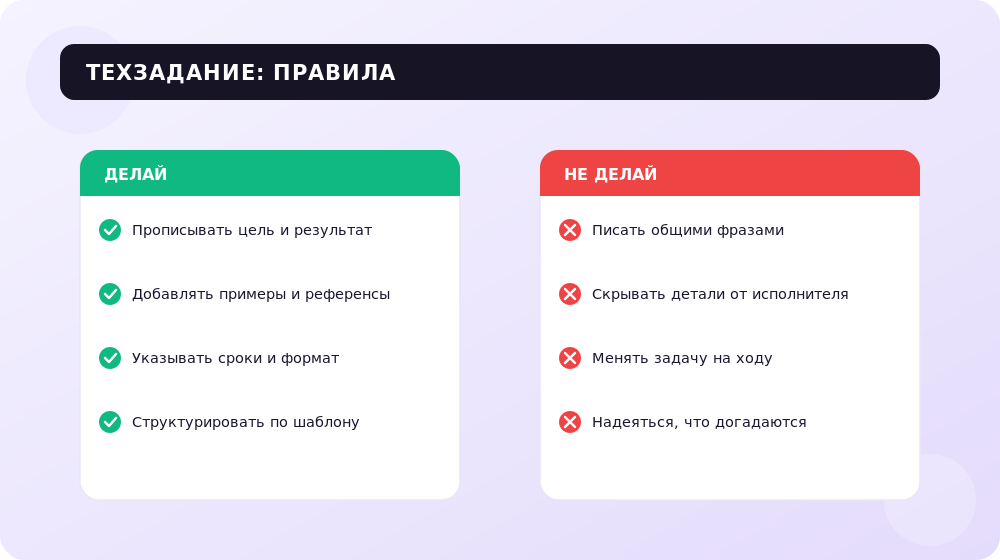 ТЕХЗАДАНИЕ: ПРАВИЛА

ДЕЛАЙ

Прописывать цель и результат

Добавлять примеры и референсы

Указывать сроки и формат

Структурировать по шаблону

НЕ ДЕЛАЙ

Писать общими фразами

Скрывать детали от исполнителя

Менять задачу на ходу

Надеяться, что догадаются